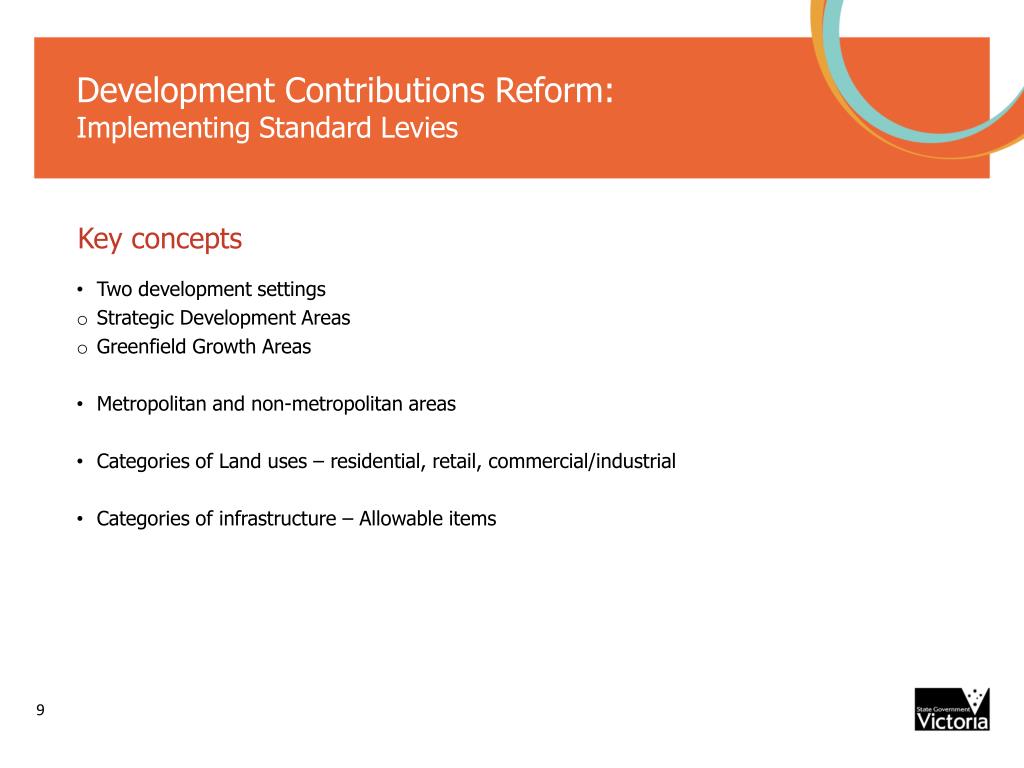 Development Contributions Reform:
Implementing Standard Levies

Key concepts

• Two development settings
o Strategic Development Areas
o Greenfield Growth Areas

• Metropolitan and non-metropolitan areas

• Categories of Land uses – residential, retail, commercial/industrial

• Categories of infrastructure – Allowable items

9

State Government
Victoria